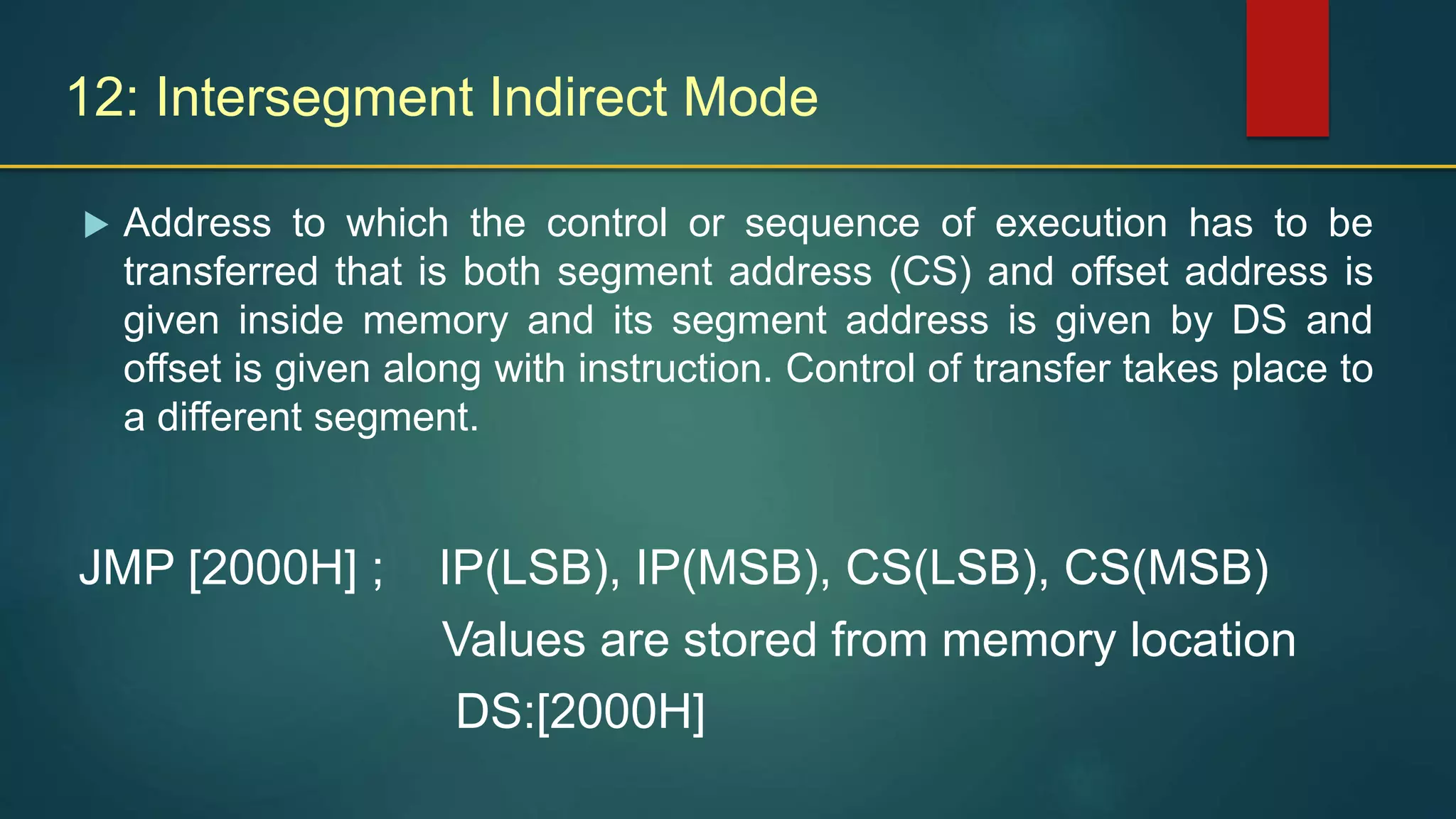 12: Intersegment Indirect Mode

Address to which the control or sequence of execution has to be transferred that is both segment address (CS) and offset address is given inside memory and its segment address is given by DS and offset is given along with instruction. Control of transfer takes place to a different segment.

JMP [2000H] ; IP(LSB), IP(MSB), CS(LSB), CS(MSB)

Values are stored from memory location

DS:[2000H]